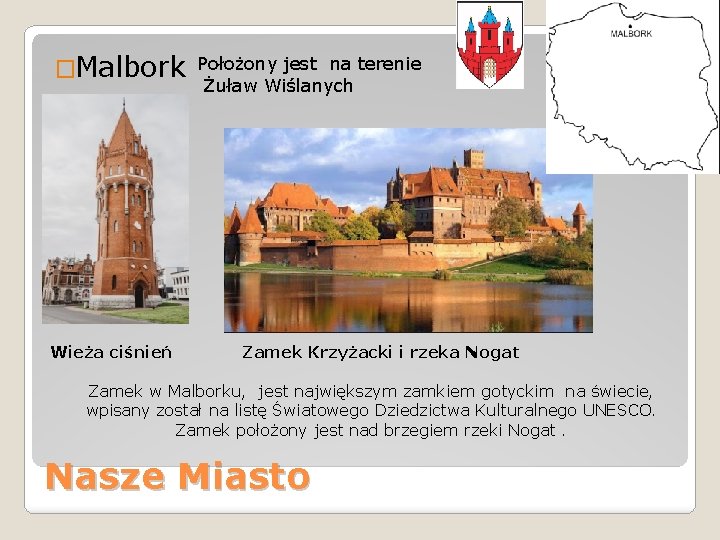 □Malbork Położony jest na terenie Żuław Wiślanych

MALBORK

Wieża ciśnień

Zamek Krzyżacki i rzeka Nogat

Zamek w Malborku, jest największym zamkiem gotyckim na świecie, wpisany został na listę Światowego Dziedzictwa Kulturalnego UNESCO. Zamek położony jest nad brzegiem rzeki Nogat .

Nasze Miasto